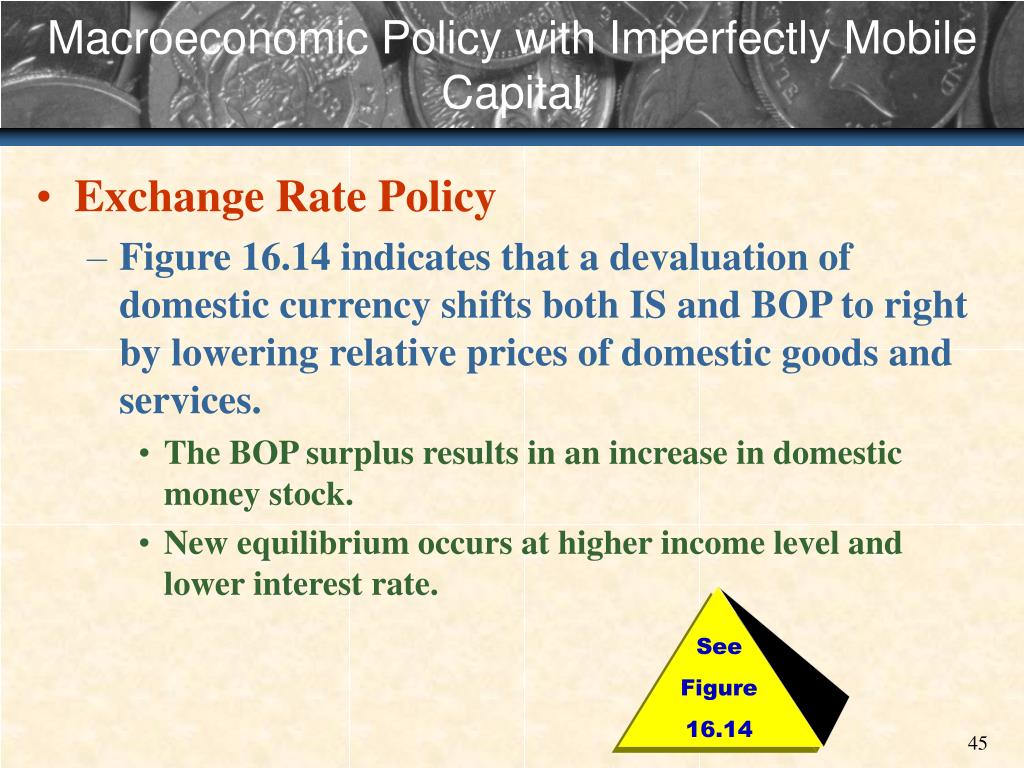 Macroeconomic Policy with Imperfectly Mobile Capital

• Exchange Rate Policy
– Figure 16.14 indicates that a devaluation of domestic currency shifts both IS and BOP to right by lowering relative prices of domestic goods and services.
• The BOP surplus results in an increase in domestic money stock.
• New equilibrium occurs at higher income level and lower interest rate.

See Figure 16.14

45